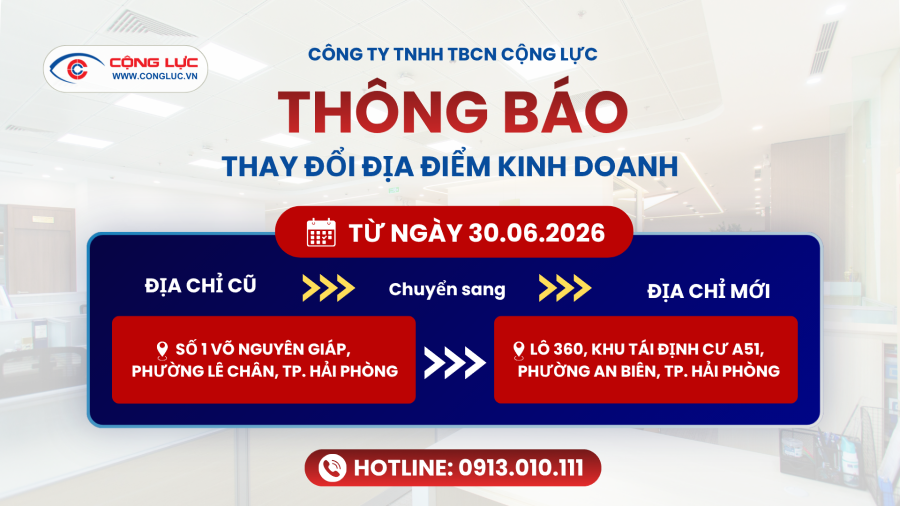 CỘNG LỰC
WWW.CONGLUC.VN

CÔNG TY TNHH TBCN CỘNG LỰC

THÔNG BÁO

THAY ĐỔI ĐỊA ĐIỂM KINH DOANH

TỪ NGÀY 30.06.2026

ĐỊA CHỈ CŨ

Chuyển sang

ĐỊA CHỈ MỚI

SỐ 1 VÕ NGUYÊN GIÁP, PHƯỜNG LÊ CHÂN, TP. HẢI PHÒNG

LÔ 360, KHU TÁI ĐỊNH CƯ A51, PHƯỜNG AN BIÊN, TP. HẢI PHÒNG

HOTLINE: 0913.010.111